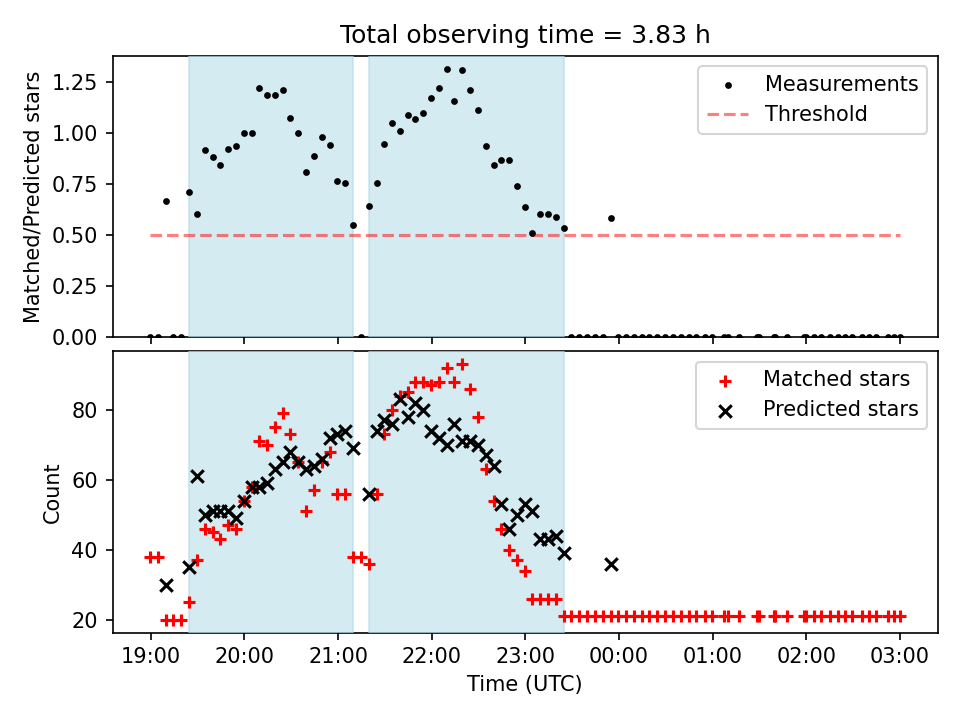 Total observing time = 3.83 h

Matched/Predicted stars

1.25
1.00
0.75
0.50
0.25
0.00

Measurements
Threshold

Count

80
60
40
20

Matched stars
Predicted stars

19:00
20:00
21:00
22:00
23:00
00:00
01:00
02:00
03:00

Time (UTC)